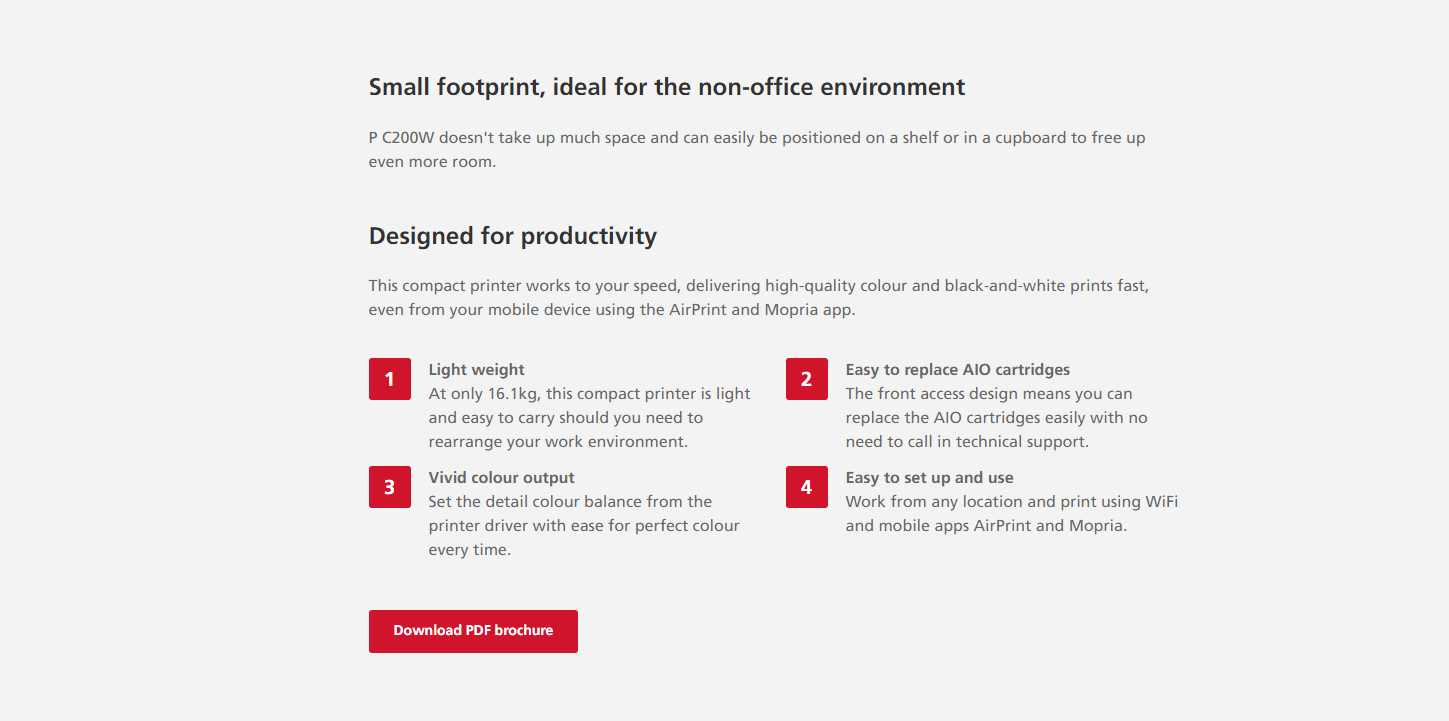 Small footprint, ideal for the non-office environment

P C200W doesn't take up much space and can easily be positioned on a shelf or in a cupboard to free up even more room.

Designed for productivity

This compact printer works to your speed, delivering high-quality colour and black-and-white prints fast, even from your mobile device using the AirPrint and Mopria app.

1
Light weight
At only 16.1kg, this compact printer is light and easy to carry should you need to rearrange your work environment.

2
Easy to replace AIO cartridges
The front access design means you can replace the AIO cartridges easily with no need to call in technical support.

3
Vivid colour output
Set the detail colour balance from the printer driver with ease for perfect colour every time.

4
Easy to set up and use
Work from any location and print using WiFi and mobile apps AirPrint and Mopria.

Download PDF brochure